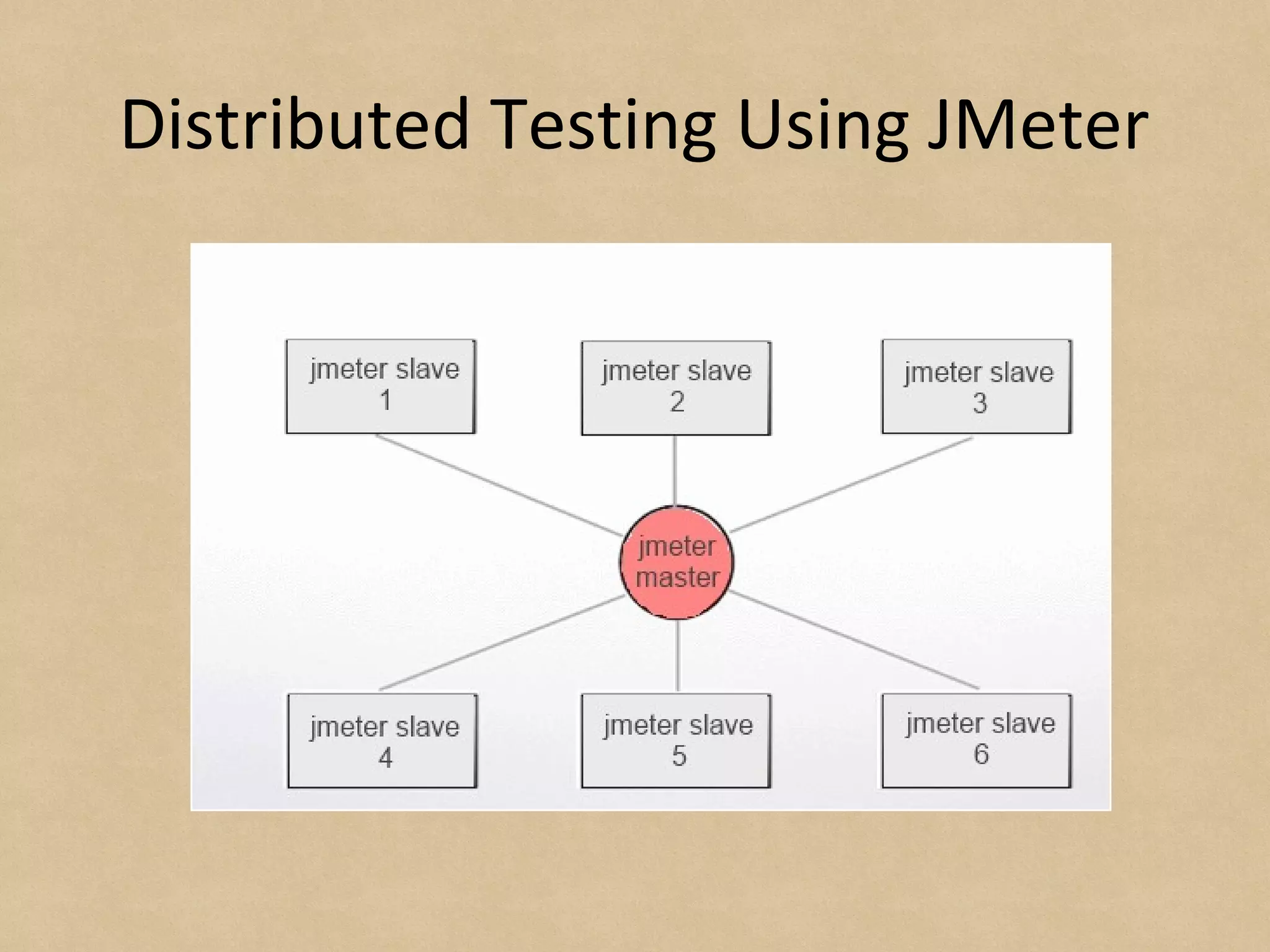 Distributed Testing Using JMeter

jmeter slave 1

jmeter slave 2

jmeter slave 3

jmeter master

jmeter slave 4

jmeter slave 5

jmeter slave 6